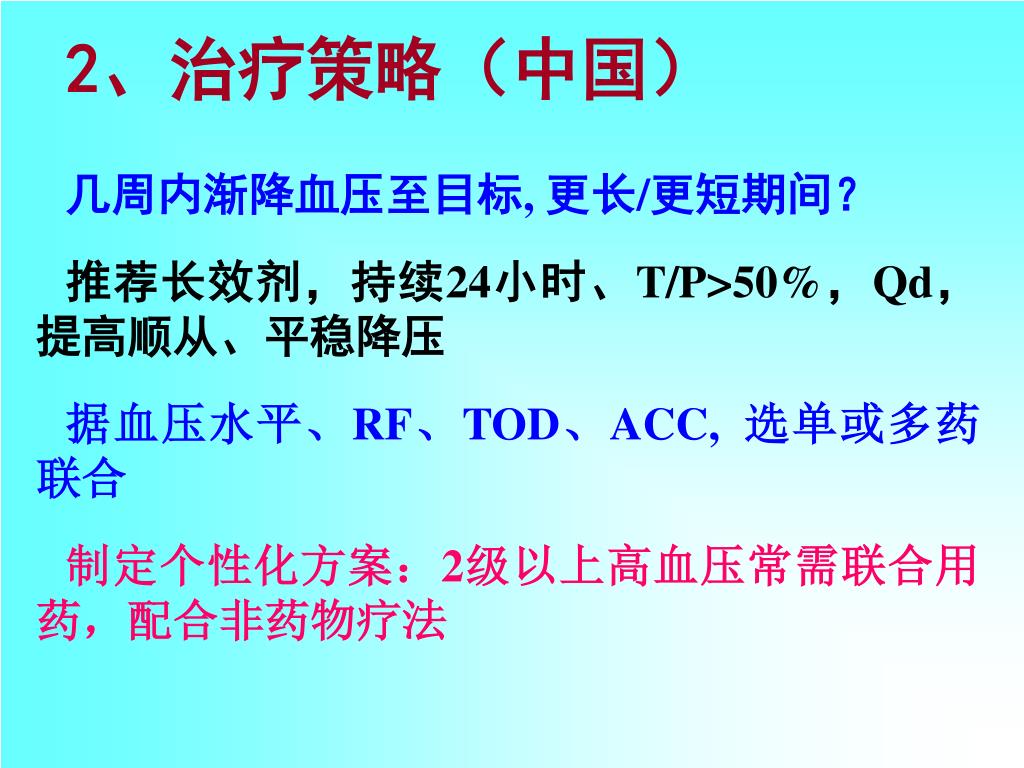 2、治疗策略（中国）

几周内渐降血压至目标, 更长/更短期间？

推荐长效剂，持续24小时、T/P>50％，Qd，提高顺从、平稳降压

据血压水平、RF、TOD、ACC, 选单或多药联合

制定个性化方案：2级以上高血压常需联合用药，配合非药物疗法